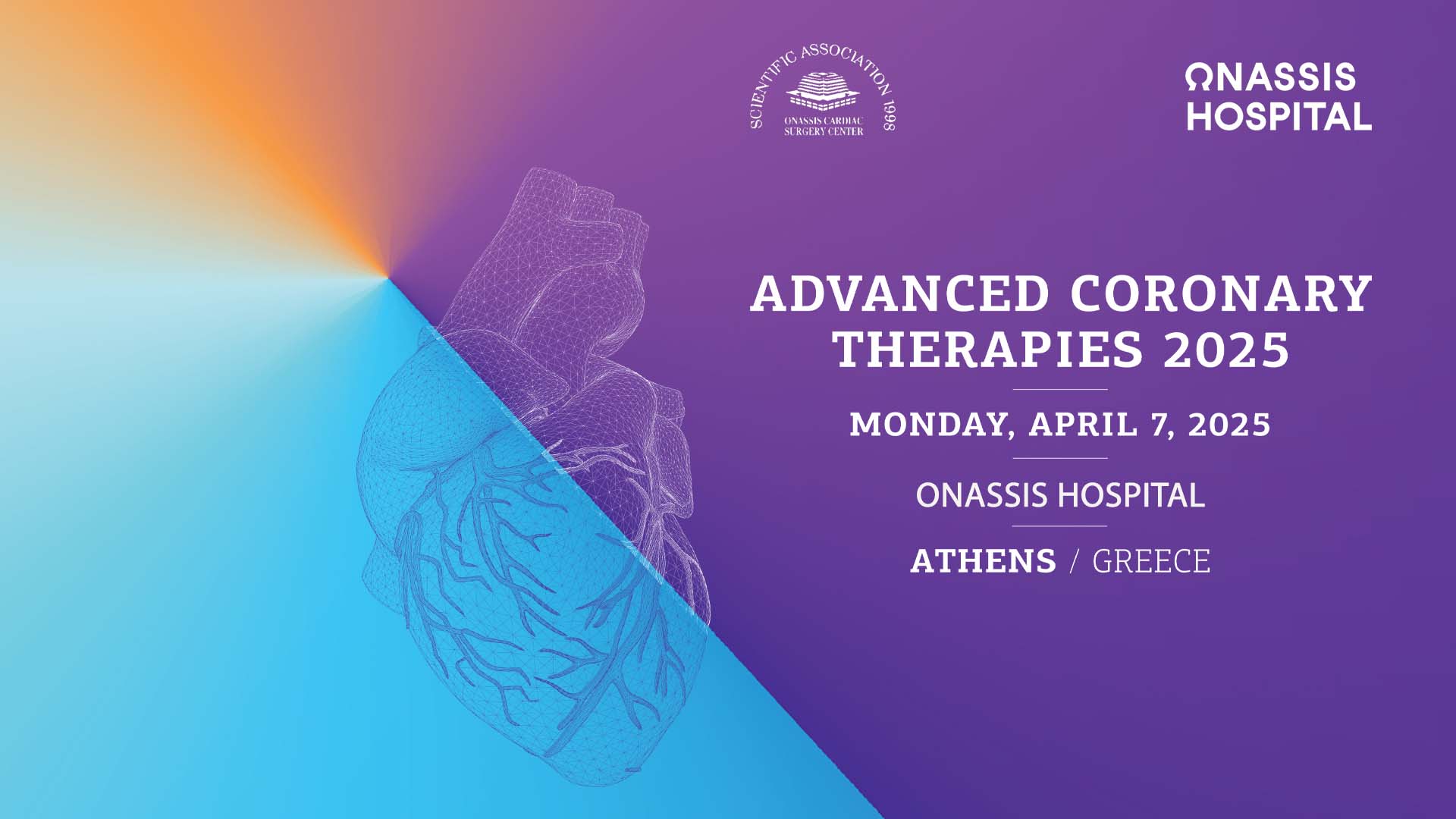 SCIENTIFIC ASSOCIATION 1998
ONASSIS CARDIAC SURGERY CENTER

ΩNASSIS HOSPITAL

ADVANCED CORONARY THERAPIES 2025

MONDAY, APRIL 7, 2025

ONASSIS HOSPITAL

ATHENS / GREECE